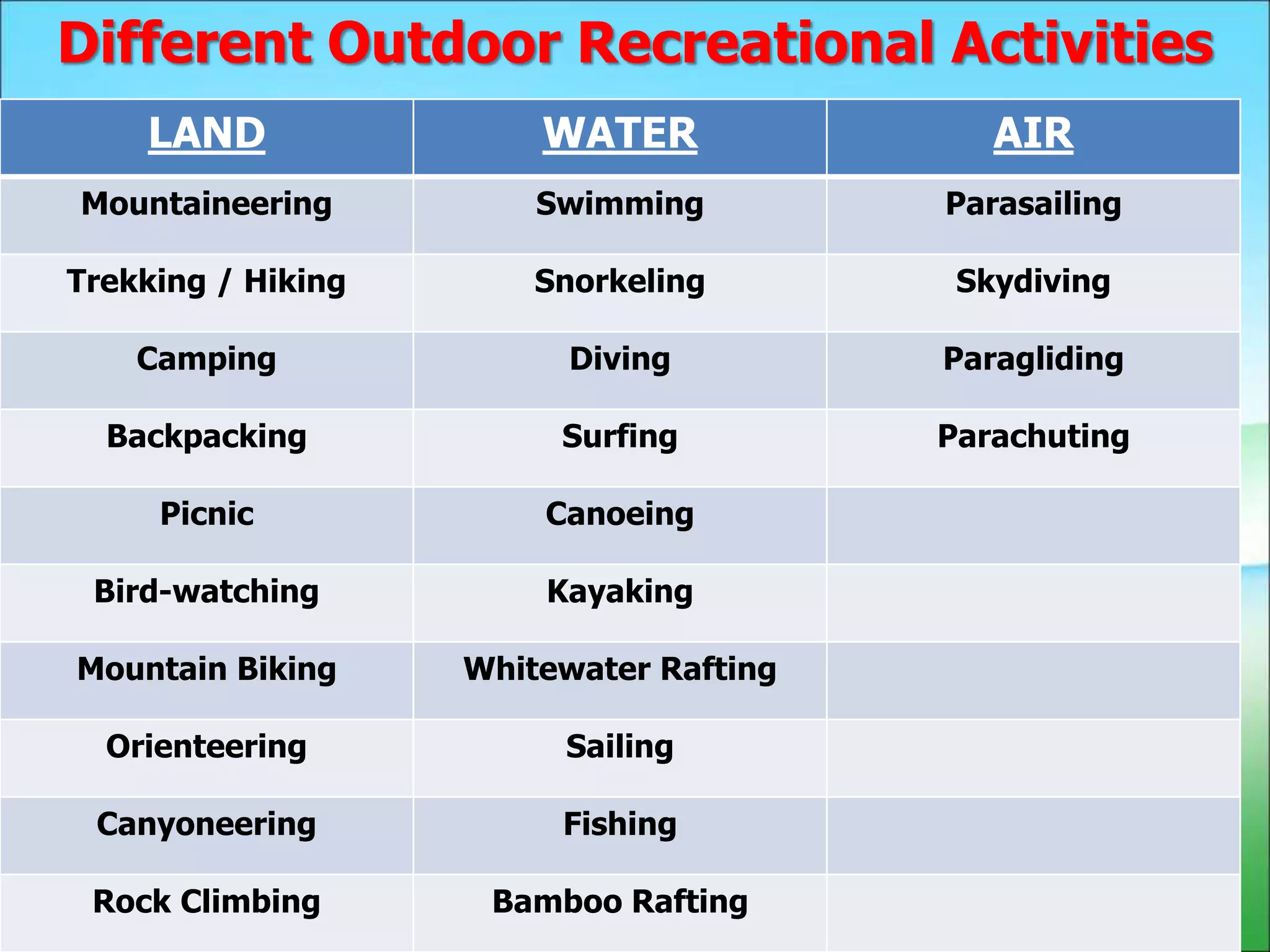 Different Outdoor Recreational Activities

| LAND | WATER | AIR |
|---|---|---|
| Mountaineering | Swimming | Parasailing |
| Trekking / Hiking | Snorkeling | Skydiving |
| Camping | Diving | Paragliding |
| Backpacking | Surfing | Parachuting |
| Picnic | Canoeing | |
| Bird-watching | Kayaking | |
| Mountain Biking | Whitewater Rafting | |
| Orienteering | Sailing | |
| Canyoneering | Fishing | |
| Rock Climbing | Bamboo Rafting | |